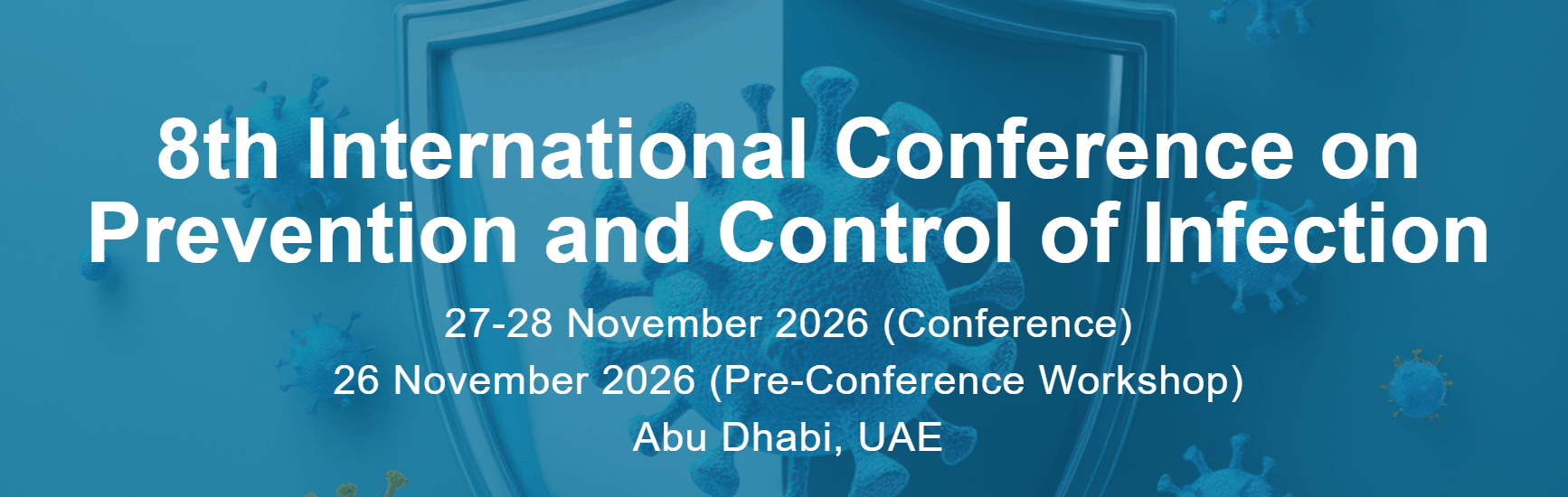 8th International Conference on Prevention and Control of Infection

27-28 November 2026 (Conference)
26 November 2026 (Pre-Conference Workshop)
Abu Dhabi, UAE